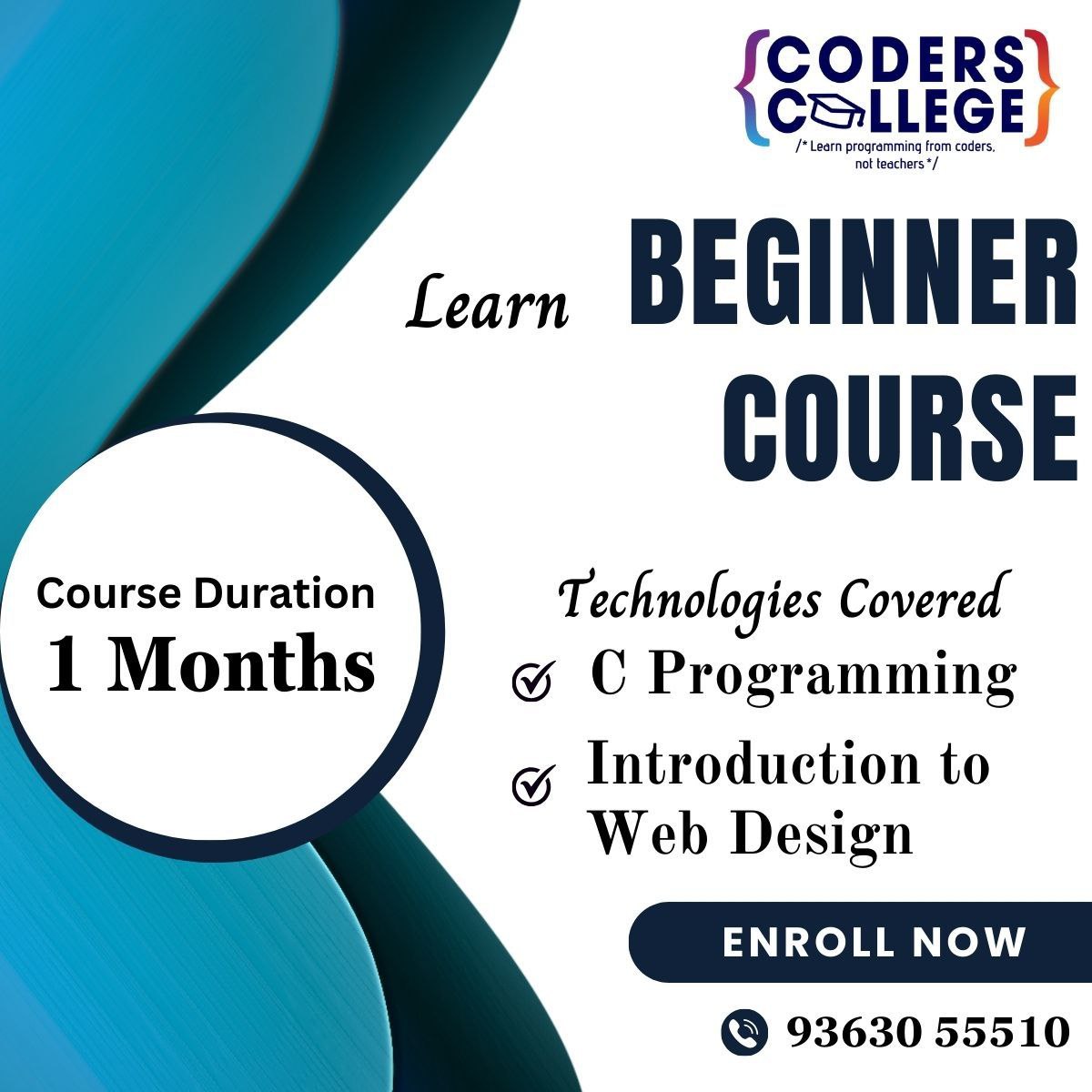 {CODERS COLLEGE}
/* Learn programming from coders, not teachers */

Learn BEGINNER COURSE

Course Duration
1 Months

Technologies Covered
C Programming
Introduction to Web Design

ENROLL NOW

93630 55510